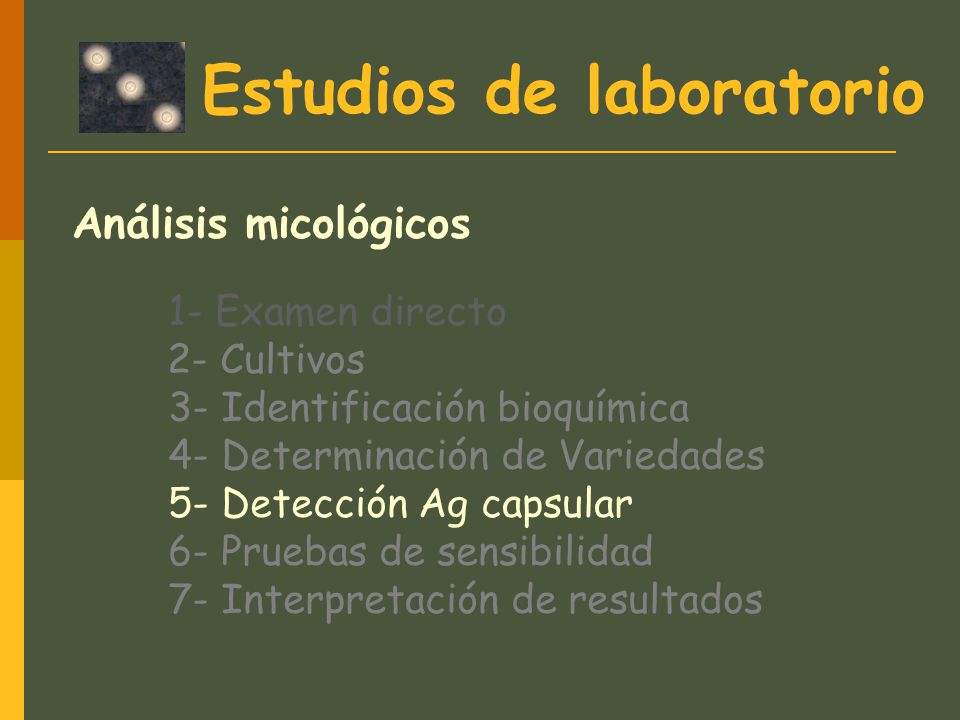 Estudios de laboratorio

Análisis micológicos

1- Examen directo
2- Cultivos
3- Identificación bioquímica
4- Determinación de Variedades
5- Detección Ag capsular
6- Pruebas de sensibilidad
7- Interpretación de resultados